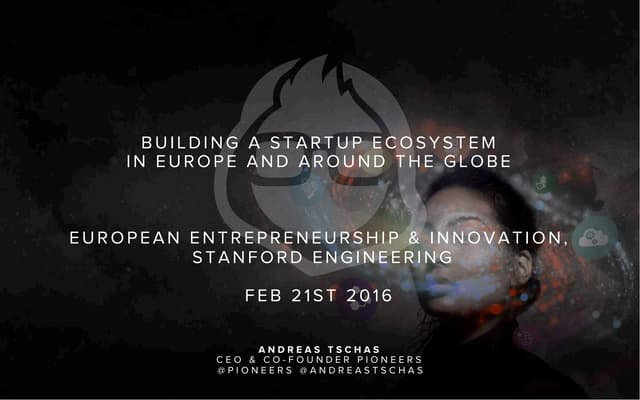 BUILDING A STARTUP ECOSYSTEM
IN EUROPE AND AROUND THE GLOBE

EUROPEAN ENTREPRENEURSHIP & INNOVATION,
STANFORD ENGINEERING

FEB 21ST 2016

ANDREAS TSCHAS
CEO & CO-FOUNDER PIONEERS
@PIONEERS @ANDREASTSCHAS